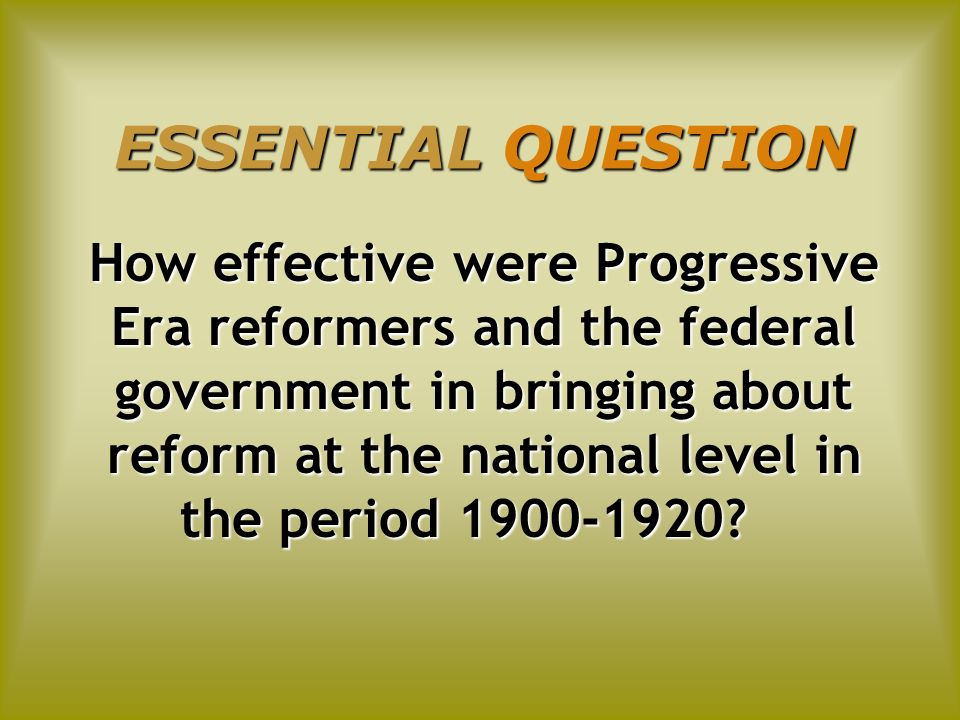 ESSENTIAL QUESTION

How effective were Progressive Era reformers and the federal government in bringing about reform at the national level in the period 1900-1920?